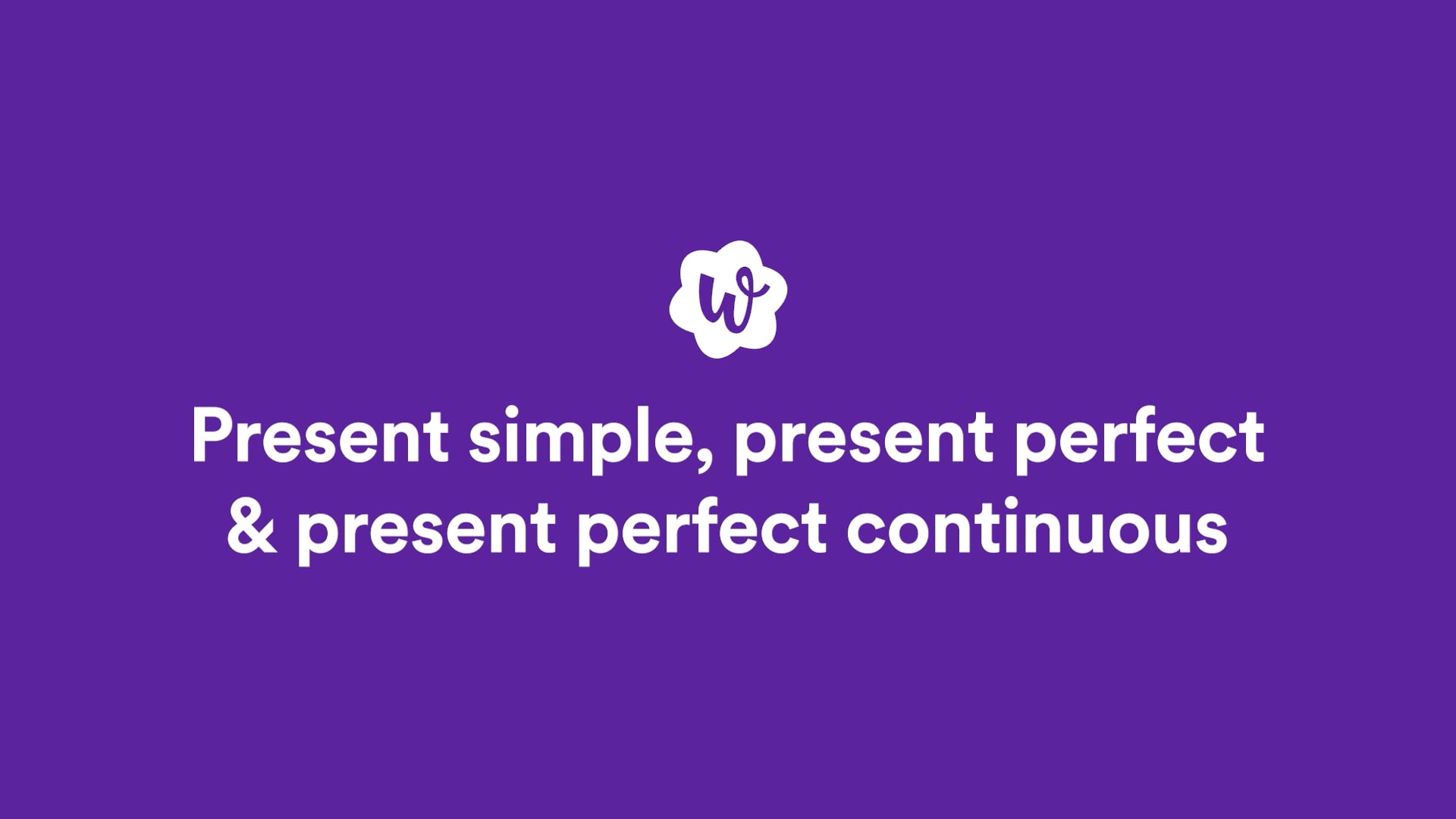 w

Present simple, present perfect & present perfect continuous